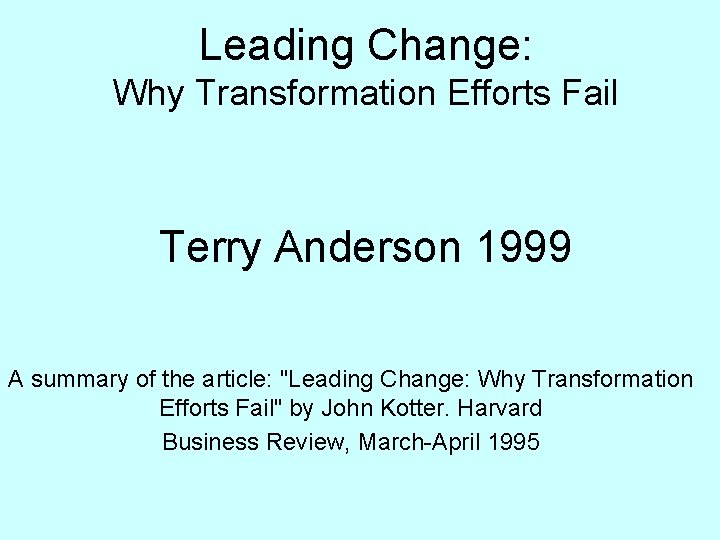 Leading Change:
Why Transformation Efforts Fail

Terry Anderson 1999

A summary of the article: "Leading Change: Why Transformation Efforts Fail" by John Kotter. Harvard Business Review, March-April 1995